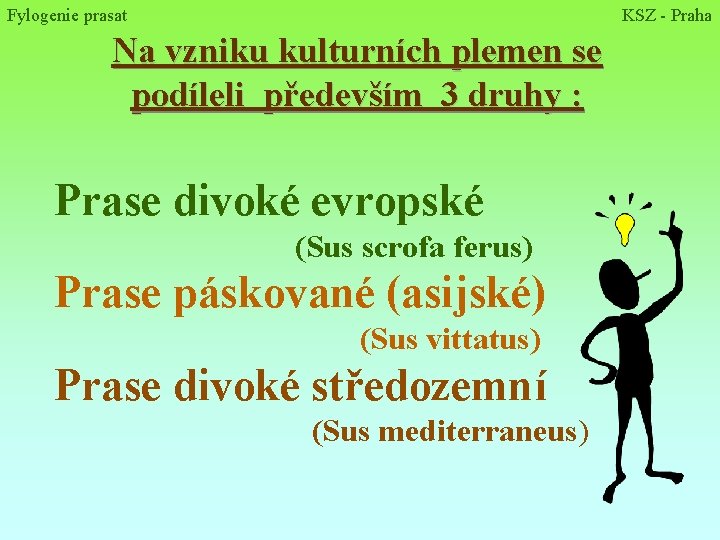 Fylogenie prasat

KSZ - Praha

Na vzniku kulturních plemen se podíleli především 3 druhy :

Prase divoké evropské
(Sus scrofa ferus)
Prase páskované (asijské)
(Sus vittatus)
Prase divoké středozemní
(Sus mediterraneus)